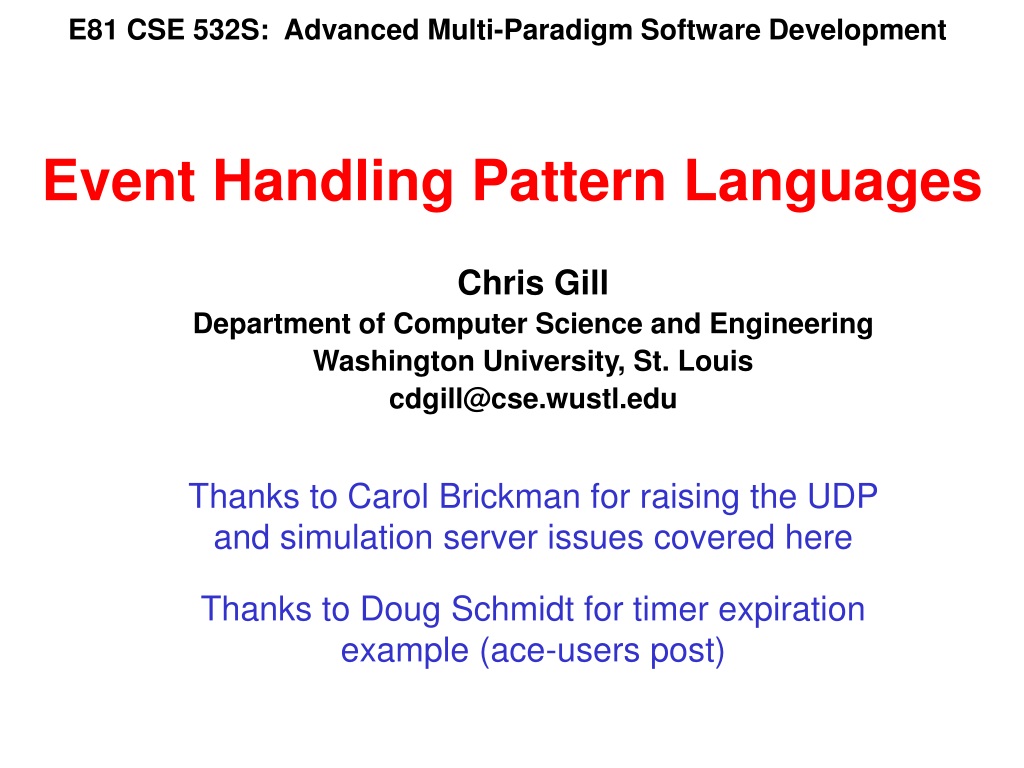 E81 CSE 532S: Advanced Multi-Paradigm Software Development

Event Handling Pattern Languages

Chris Gill
Department of Computer Science and Engineering
Washington University, St. Louis
cdgill@cse.wustl.edu

Thanks to Carol Brickman for raising the UDP and simulation server issues covered here

Thanks to Doug Schmidt for timer expiration example (ace-users post)